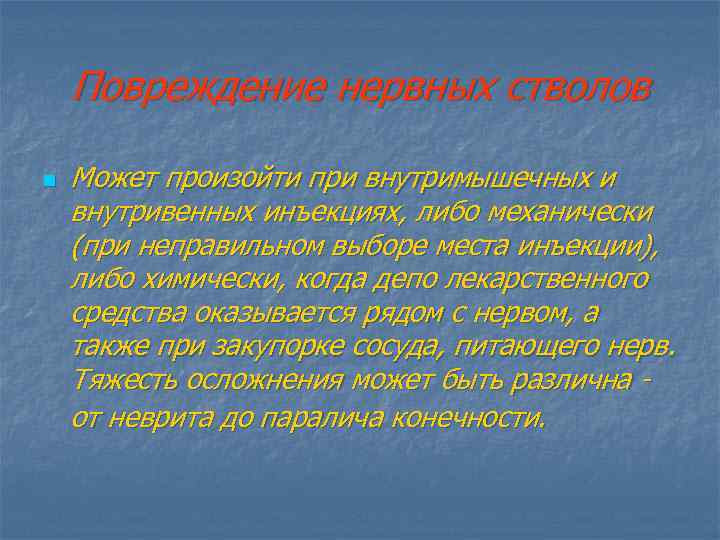 Повреждение нервных стволов

Может произойти при внутримышечных и внутривенных инъекциях, либо механически (при неправильном выборе места инъекции), либо химически, когда депо лекарственного средства оказывается рядом с нервом, а также при закупорке сосуда, питающего нерв. Тяжесть осложнения может быть различна - от неврита до паралича конечности.